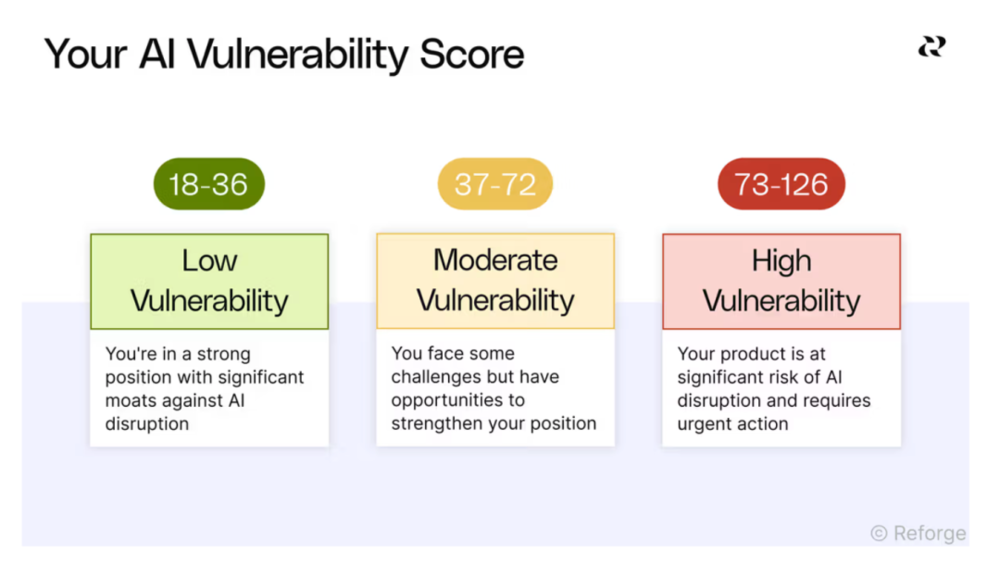 Your AI Vulnerability Score

18-36

Low Vulnerability

You're in a strong position with significant moats against AI disruption

37-72

Moderate Vulnerability

You face some challenges but have opportunities to strengthen your position

73-126

High Vulnerability

Your product is at significant risk of AI disruption and requires urgent action

© Reforge